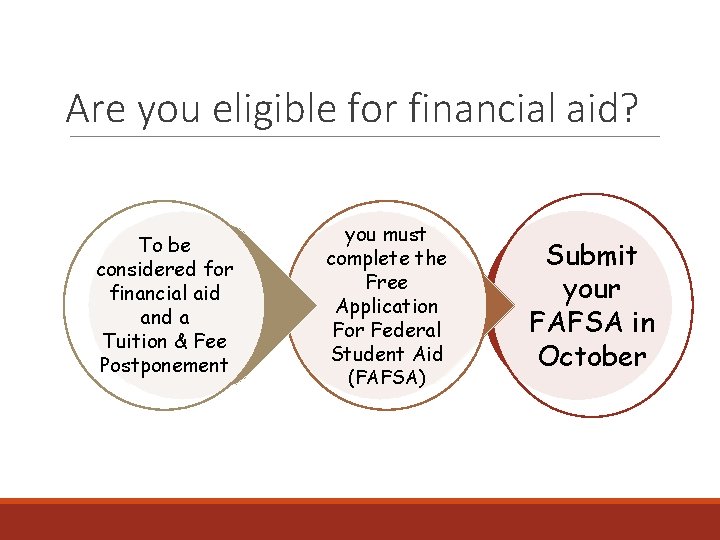 Are you eligible for financial aid?

To be considered for financial aid and a Tuition & Fee Postponement

you must complete the Free Application For Federal Student Aid (FAFSA)

Submit your FAFSA in October